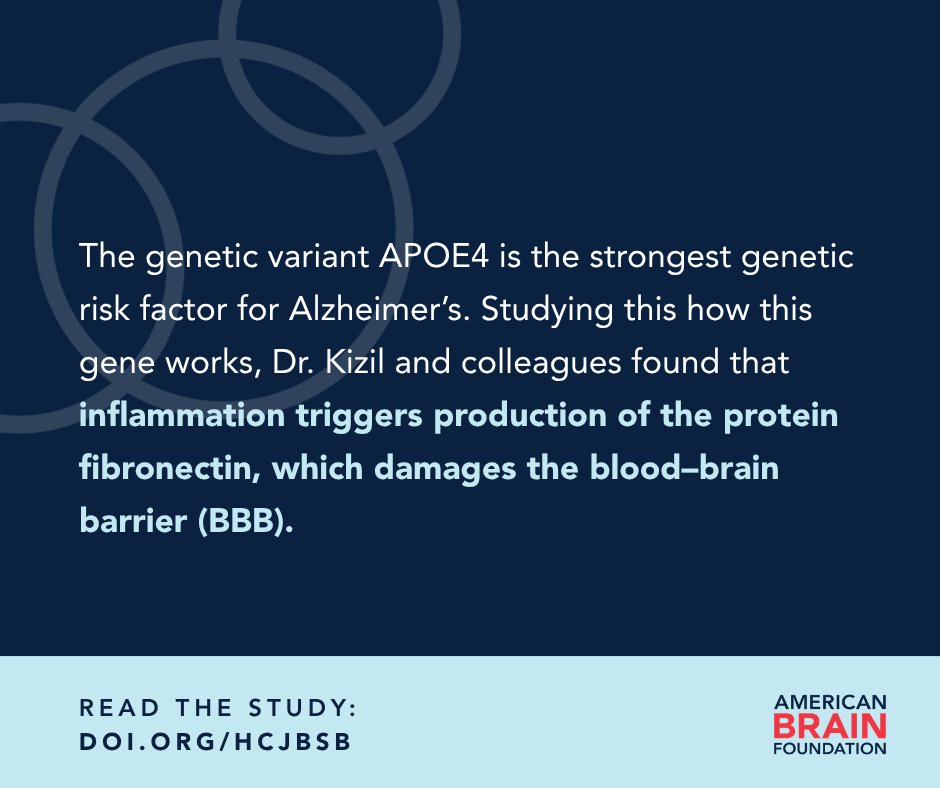 The genetic variant APOE4 is the strongest genetic risk factor for Alzheimer's. Studying this how this gene works, Dr. Kizil and colleagues found that inflammation triggers production of the protein fibronectin, which damages the blood–brain barrier (BBB).

READ THE STUDY:
DOI.ORG/HCJBSB

AMERICAN
BRAIN
FOUNDATION